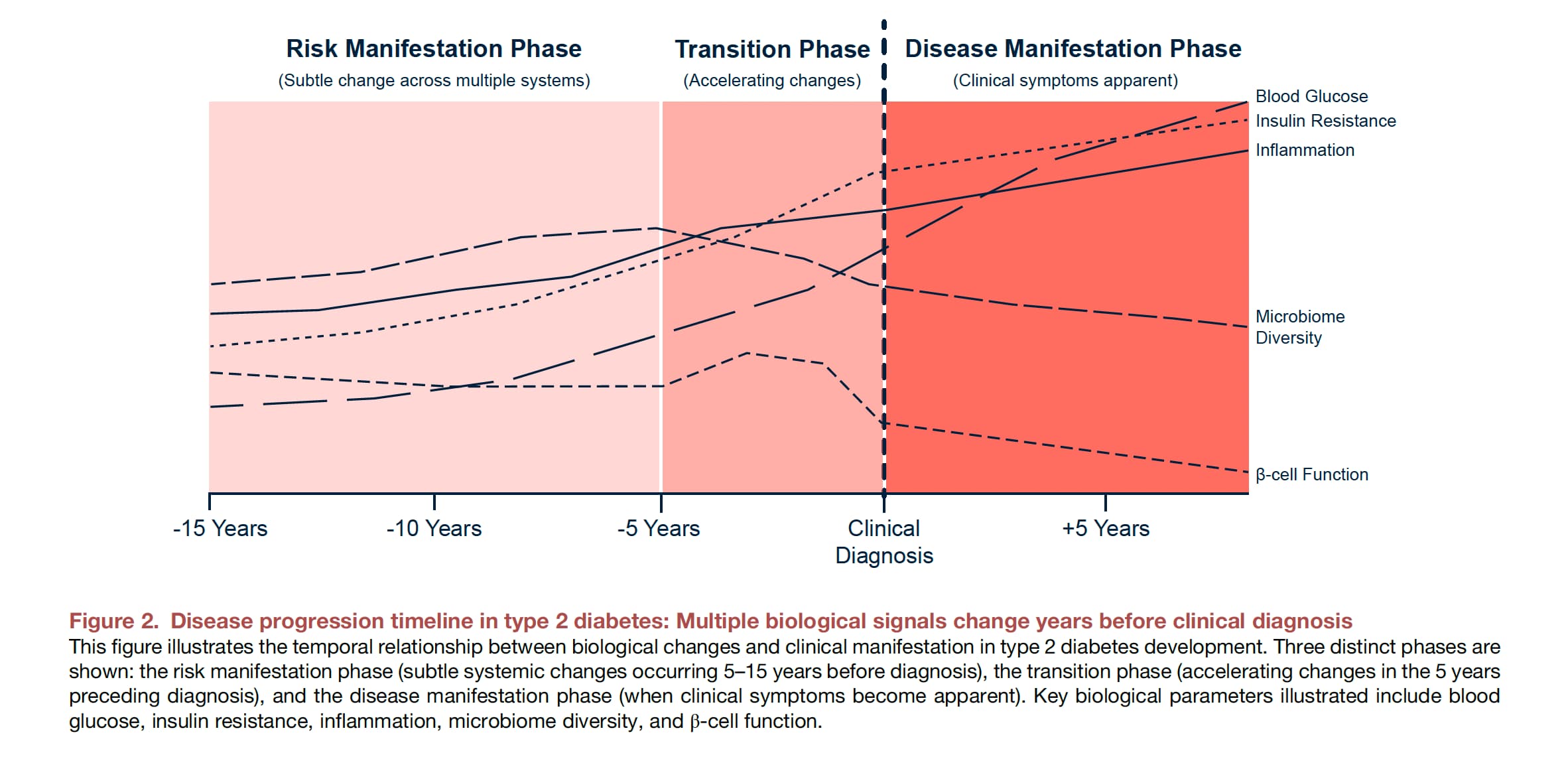 Risk Manifestation Phase
(Subtle change across multiple systems)

Transition Phase
(Accelerating changes)

Disease Manifestation Phase
(Clinical symptoms apparent)

Blood Glucose
Insulin Resistance
Inflammation
Microbiome Diversity
β-cell Function

-15 Years
-10 Years
-5 Years
Clinical Diagnosis
+5 Years

Figure 2. Disease progression timeline in type 2 diabetes: Multiple biological signals change years before clinical diagnosis
This figure illustrates the temporal relationship between biological changes and clinical manifestation in type 2 diabetes development. Three distinct phases are shown: the risk manifestation phase (subtle systemic changes occurring 5–15 years before diagnosis), the transition phase (accelerating changes in the 5 years preceding diagnosis), and the disease manifestation phase (when clinical symptoms become apparent). Key biological parameters illustrated include blood glucose, insulin resistance, inflammation, microbiome diversity, and β-cell function.